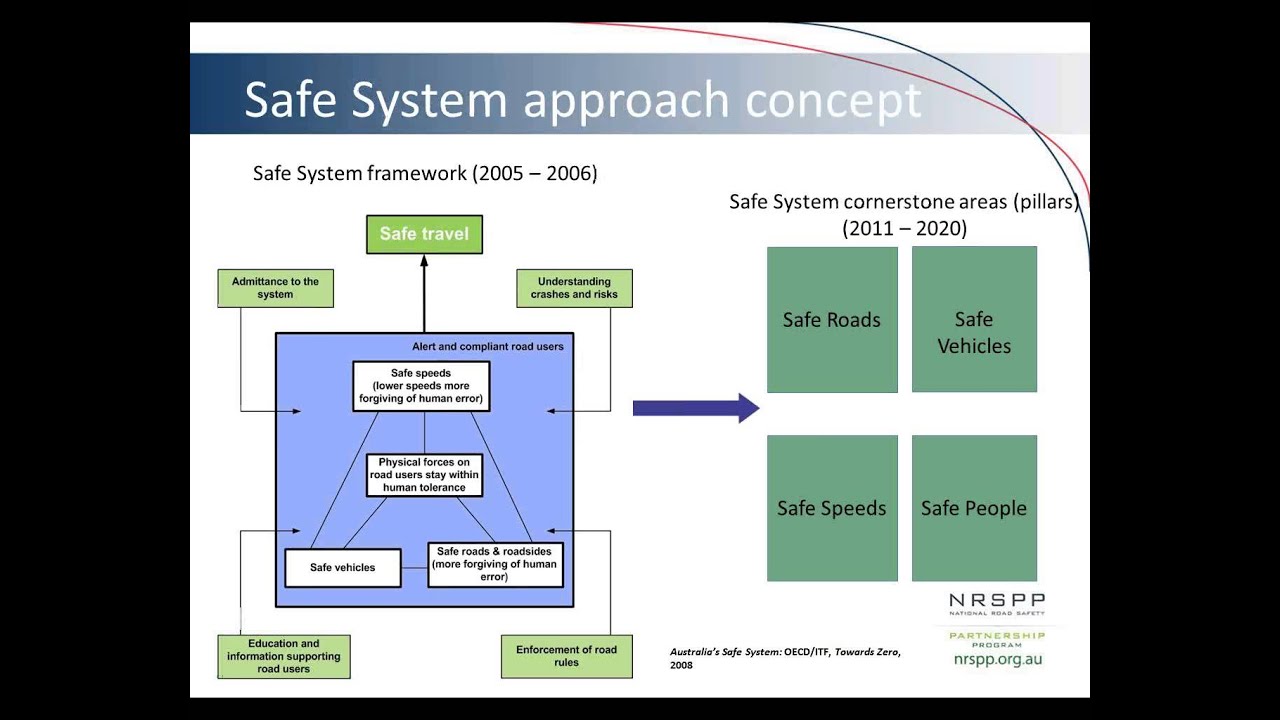 Safe System approach concept

Safe System framework (2005 – 2006)

Safe travel

Admittance to the system

Understanding crashes and risks

Alert and compliant road users

Safe speeds (lower speeds more forgiving of human error)

Physical forces on road users stay within human tolerance

Safe vehicles

Safe roads & roadsides (more forgiving of human error)

Education and information supporting road users

Enforcement of road rules

Safe System cornerstone areas (pillars) (2011 – 2020)

Safe Roads

Safe Vehicles

Safe Speeds

Safe People

Australia's Safe System: OECD/ITF, Towards Zero, 2008

NRSPP
NATIONAL ROAD SAFETY
PARTNERSHIP
PROGRAM
nrspp.org.au